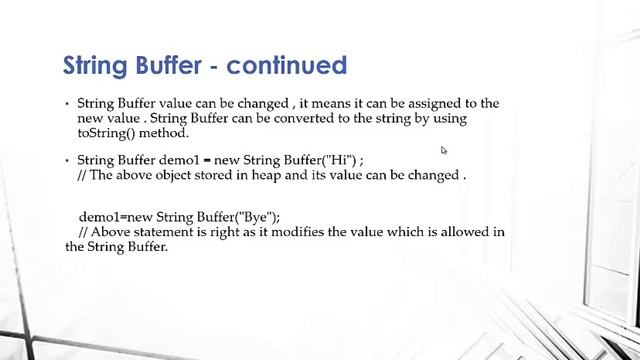 String Buffer - continued

• String Buffer value can be changed , it means it can be assigned to the new value . String Buffer can be converted to the string by using toString() method.

• String Buffer demo1 = new String Buffer("Hi") ;
// The above object stored in heap and its value can be changed .

demo1=new String Buffer("Bye");
// Above statement is right as it modifies the value which is allowed in the String Buffer.